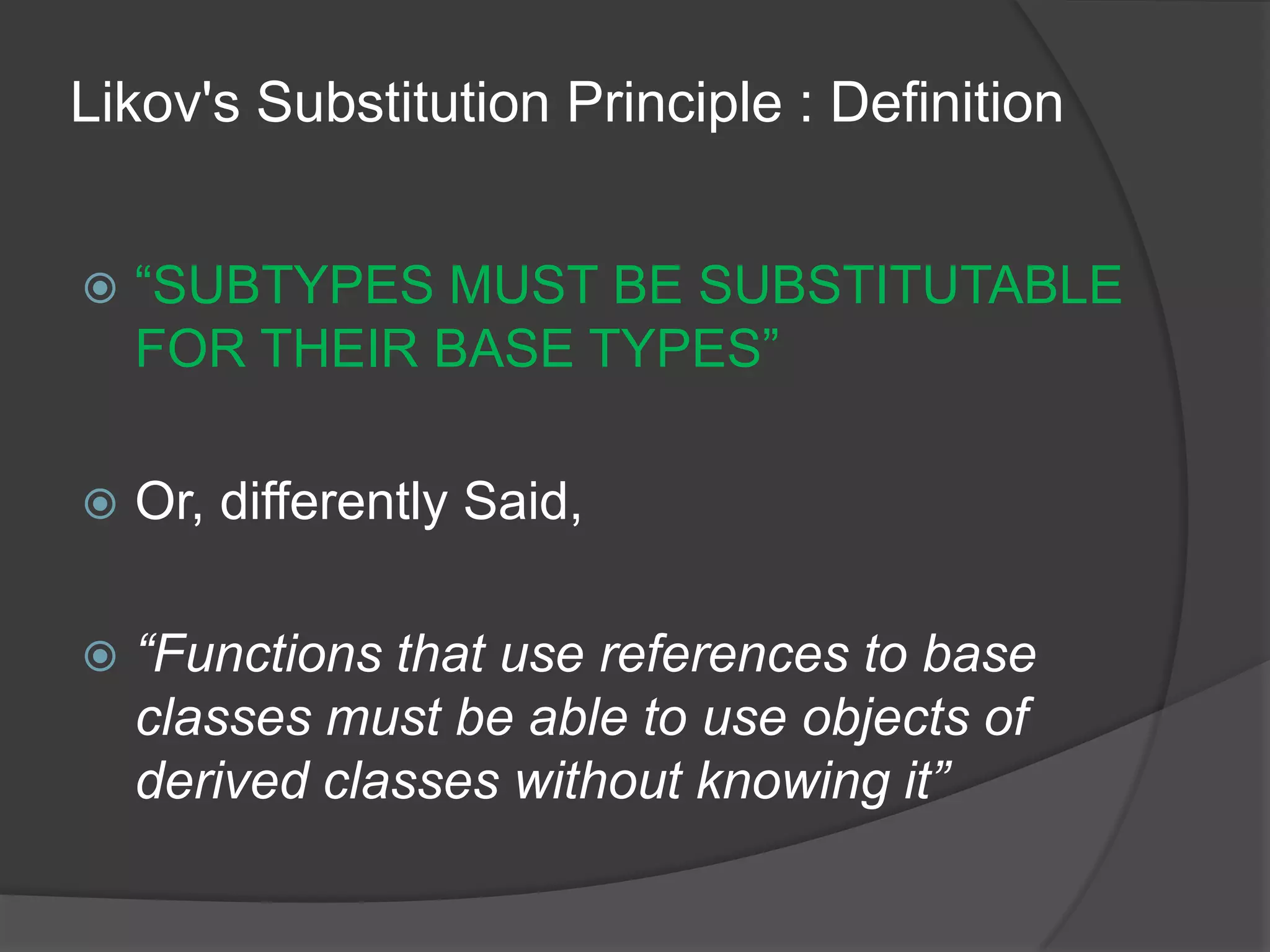 Likov's Substitution Principle : Definition

“SUBTYPES MUST BE SUBSTITUTABLE FOR THEIR BASE TYPES”

Or, differently Said,

“Functions that use references to base classes must be able to use objects of derived classes without knowing it”